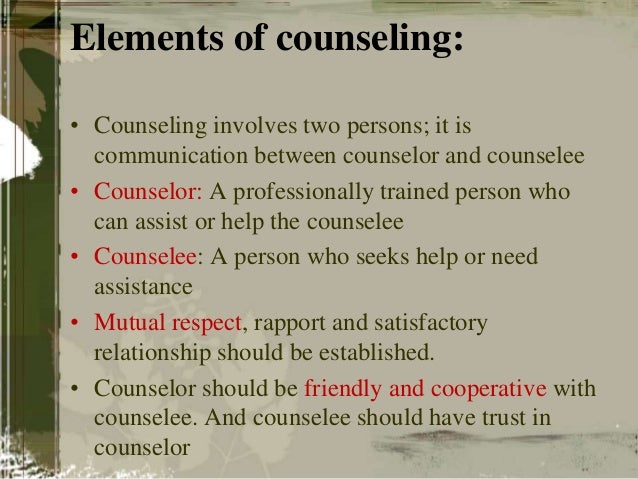 Elements of counseling:

• Counseling involves two persons; it is communication between counselor and counselee

• Counselor: A professionally trained person who can assist or help the counselee

• Counselee: A person who seeks help or need assistance

• Mutual respect, rapport and satisfactory relationship should be established.

• Counselor should be friendly and cooperative with counselee. And counselee should have trust in counselor